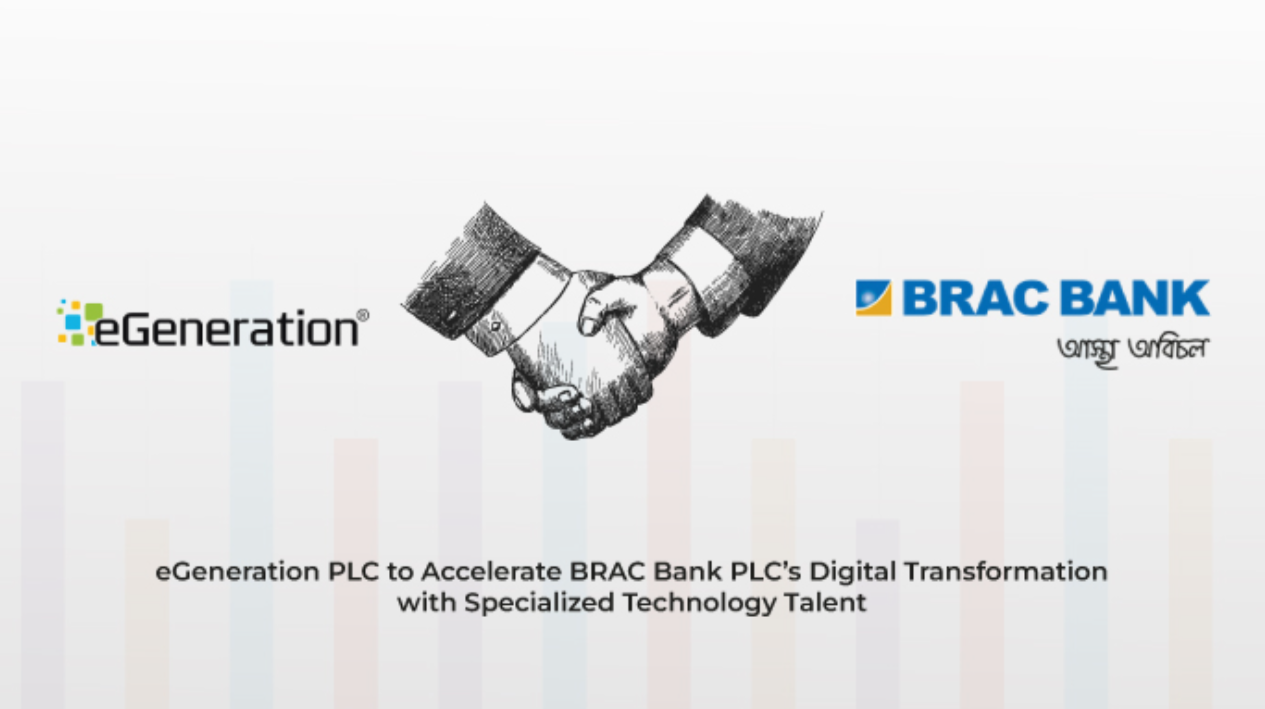 eGeneration®

BRAC BANK
আস্থা অবিচল

eGeneration PLC to Accelerate BRAC Bank PLC's Digital Transformation with Specialized Technology Talent